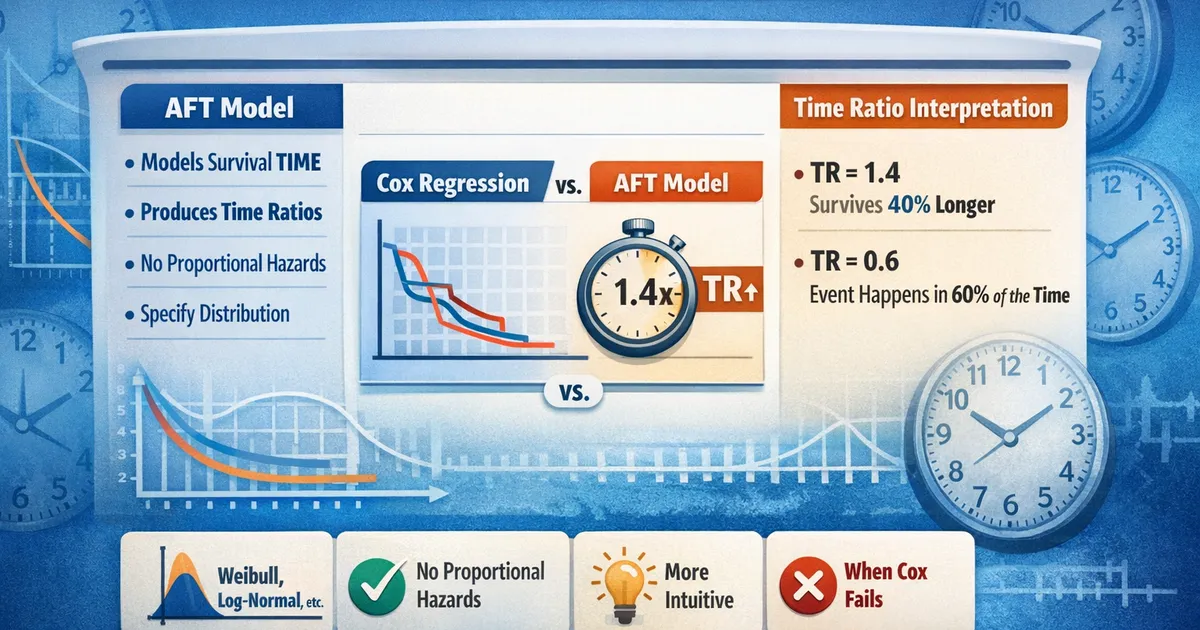 AFT Model

• Models Survival TIME
• Produces Time Ratios
• No Proportional Hazards
• Specify Distribution

Cox Regression vs. AFT Model

1.4x

TR↑

vs.

Time Ratio Interpretation

• TR = 1.4
Survives 40% Longer

• TR = 0.6
Event Happens in 60% of the Time

Weibull, Log-Normal, etc.

No Proportional Hazards

More Intuitive

When Cox Fails